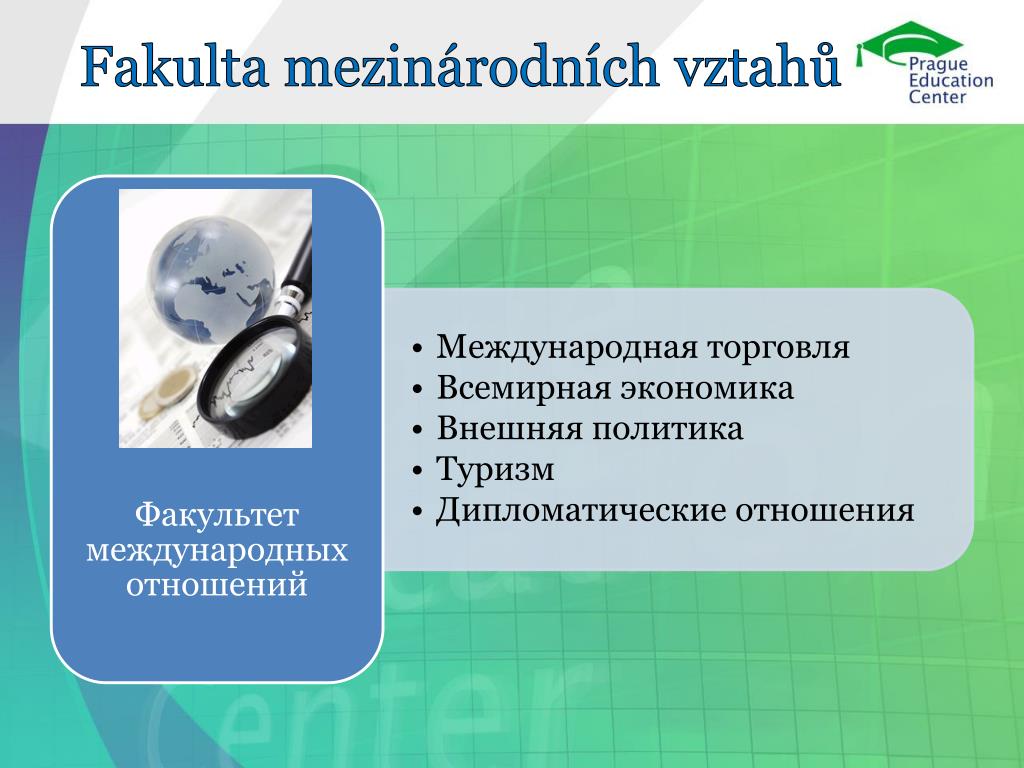 Fakulta mezinárodních vztahů

Prague Education Center

Факультет международных отношений

• Международная торговля
• Всемирная экономика
• Внешняя политика
• Туризм
• Дипломатические отношения